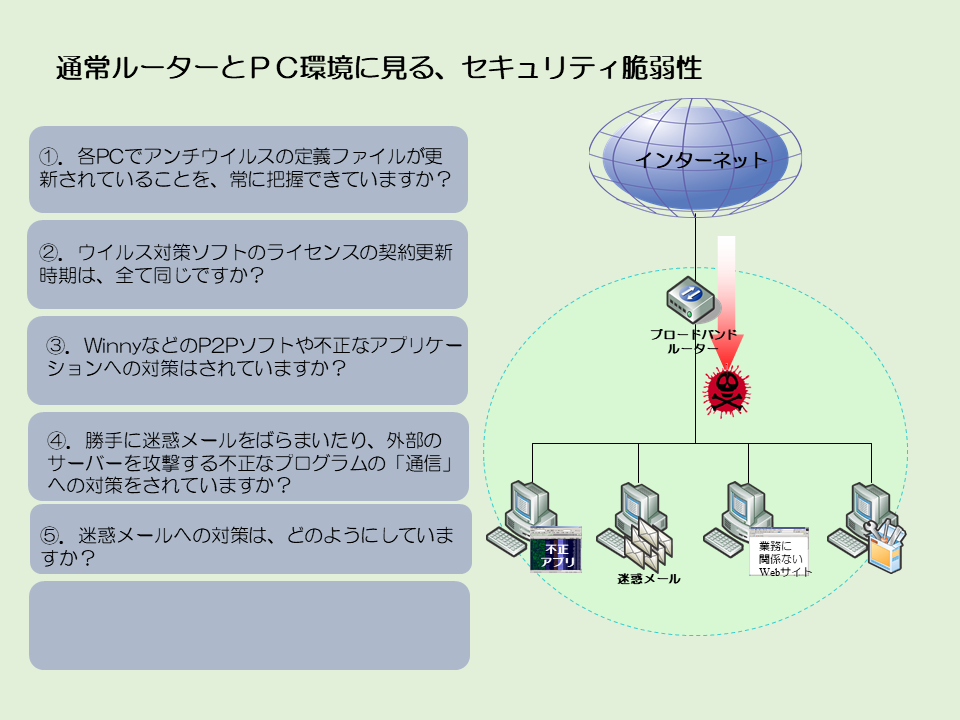 通常ルーターとＰＣ環境に見る、セキュリティ脆弱性

①．各PCでアンチウイルスの定義ファイルが更新されていることを、常に把握できていますか？

②．ウイルス対策ソフトのライセンスの契約更新時期は、全て同じですか？

③．WinnyなどのP2Pソフトや不正なアプリケーションへの対策はされていますか？

④．勝手に迷惑メールをばらまいたり、外部のサーバーを攻撃する不正なプログラムの「通信」への対策をされていますか？

⑤．迷惑メールへの対策は、どのようにしていますか？

インターネット

ブロードバンドルーター

不正アプリ

迷惑メール

業務に関係ないWebサイト